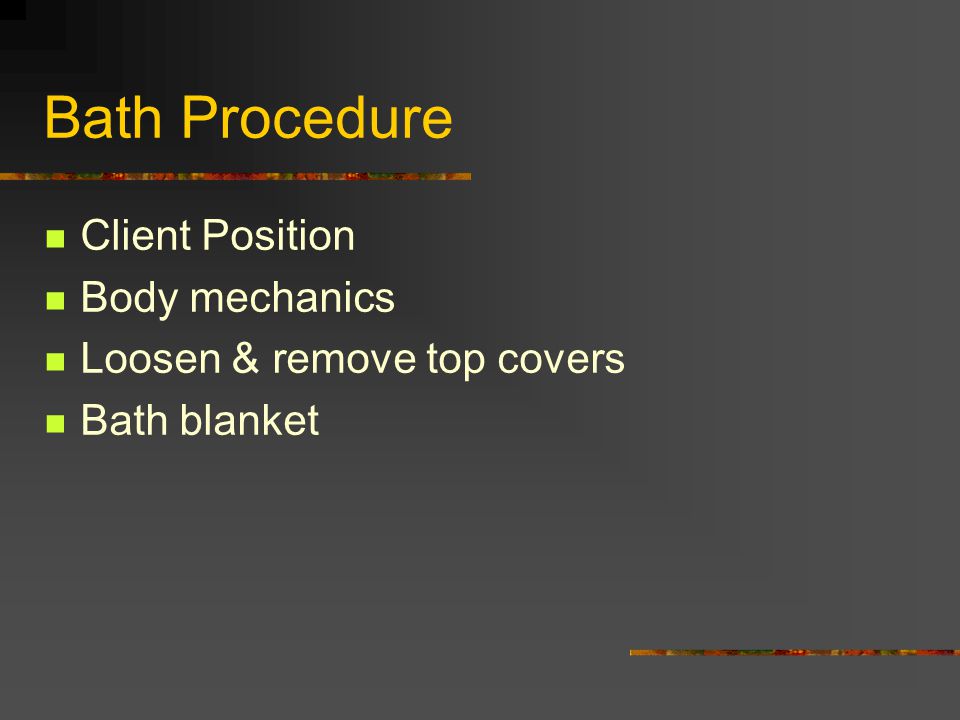 Bath Procedure

- Client Position
- Body mechanics
- Loosen & remove top covers
- Bath blanket